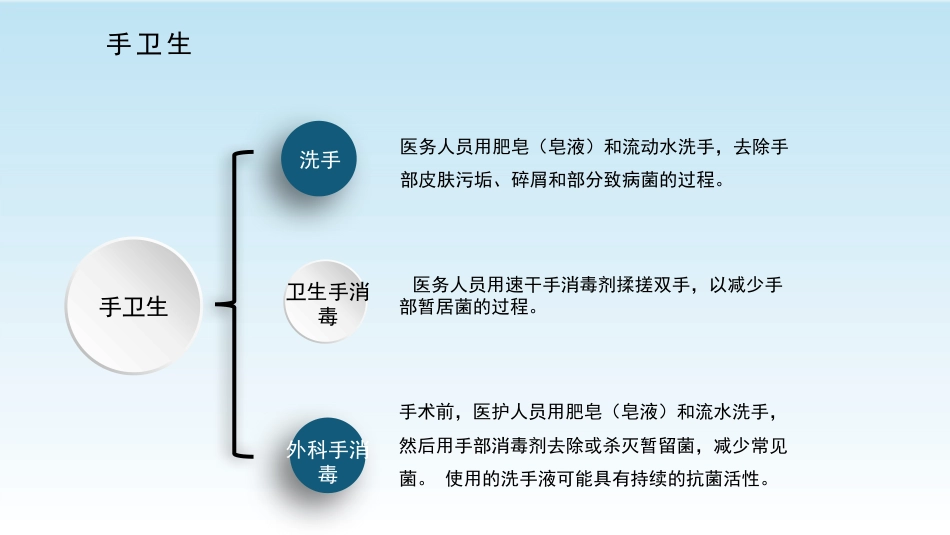 手卫生

手卫生

洗手

医务人员用肥皂（皂液）和流动水洗手，去除手部皮肤污垢、碎屑和部分致病菌的过程。

卫生手消毒

医务人员用速干手消毒剂揉搓双手，以减少手部暂居菌的过程。

外科手消毒

手术前，医护人员用肥皂（皂液）和流水洗手，然后用手部消毒剂去除或杀灭暂留菌，减少常见菌。 使用的洗手液可能具有持续的抗菌活性。